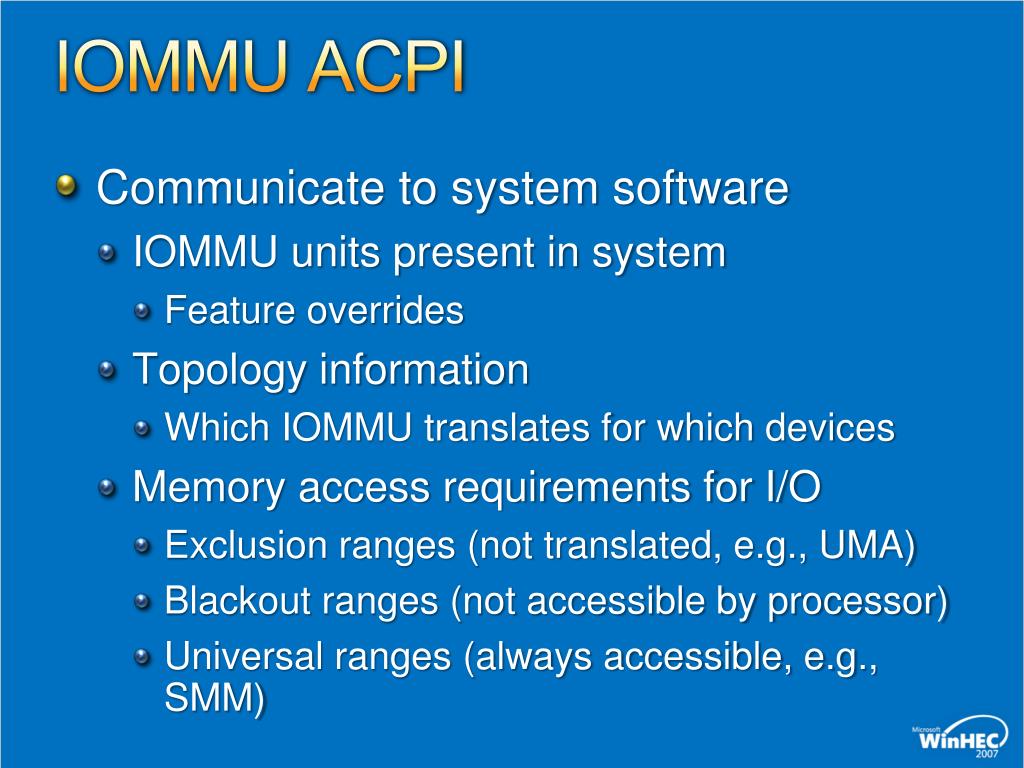 IOMMU ACPI

Communicate to system software

IOMMU units present in system

Feature overrides

Topology information

Which IOMMU translates for which devices

Memory access requirements for I/O

Exclusion ranges (not translated, e.g., UMA)

Blackout ranges (not accessible by processor)

Universal ranges (always accessible, e.g., SMM)

Microsoft WinHEC 2007